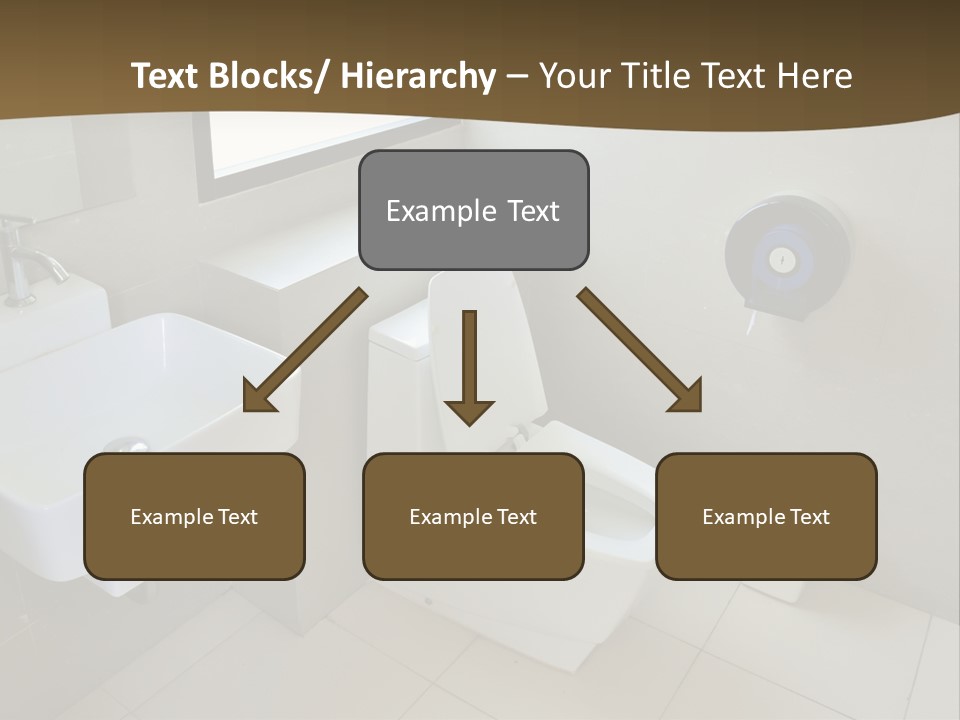 Text Blocks/ Hierarchy – Your Title Text Here

Example Text

Example Text

Example Text

Example Text